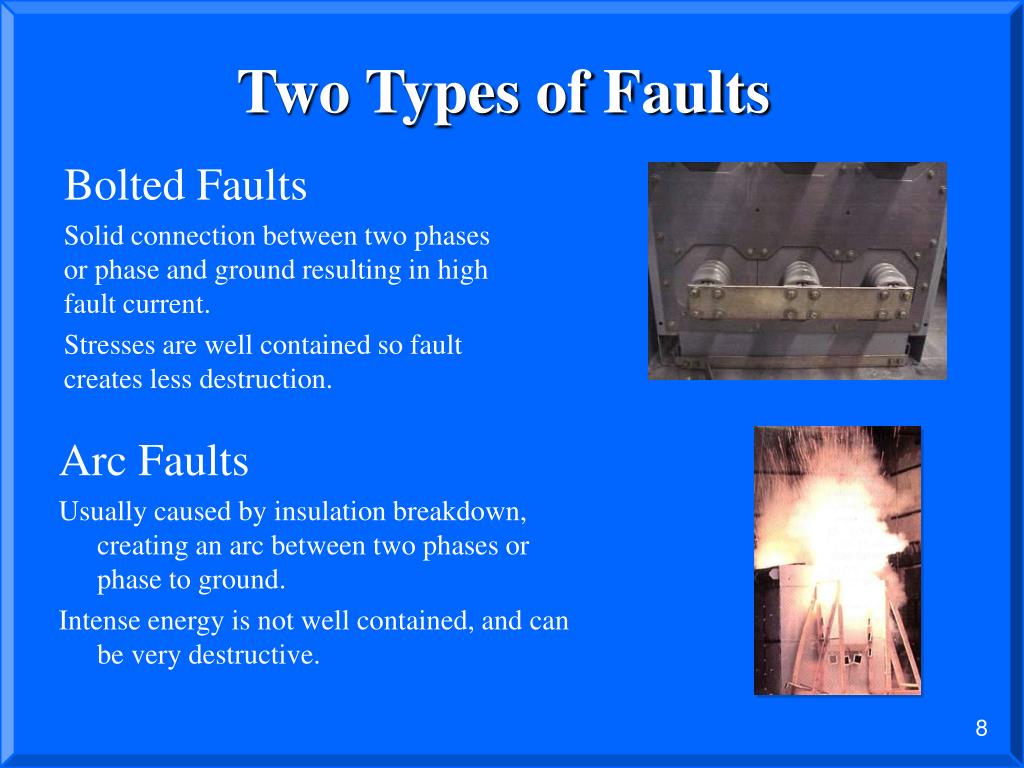 Two Types of Faults

Bolted Faults

Solid connection between two phases or phase and ground resulting in high fault current.

Stresses are well contained so fault creates less destruction.

Arc Faults

Usually caused by insulation breakdown, creating an arc between two phases or phase to ground.

Intense energy is not well contained, and can be very destructive.

8